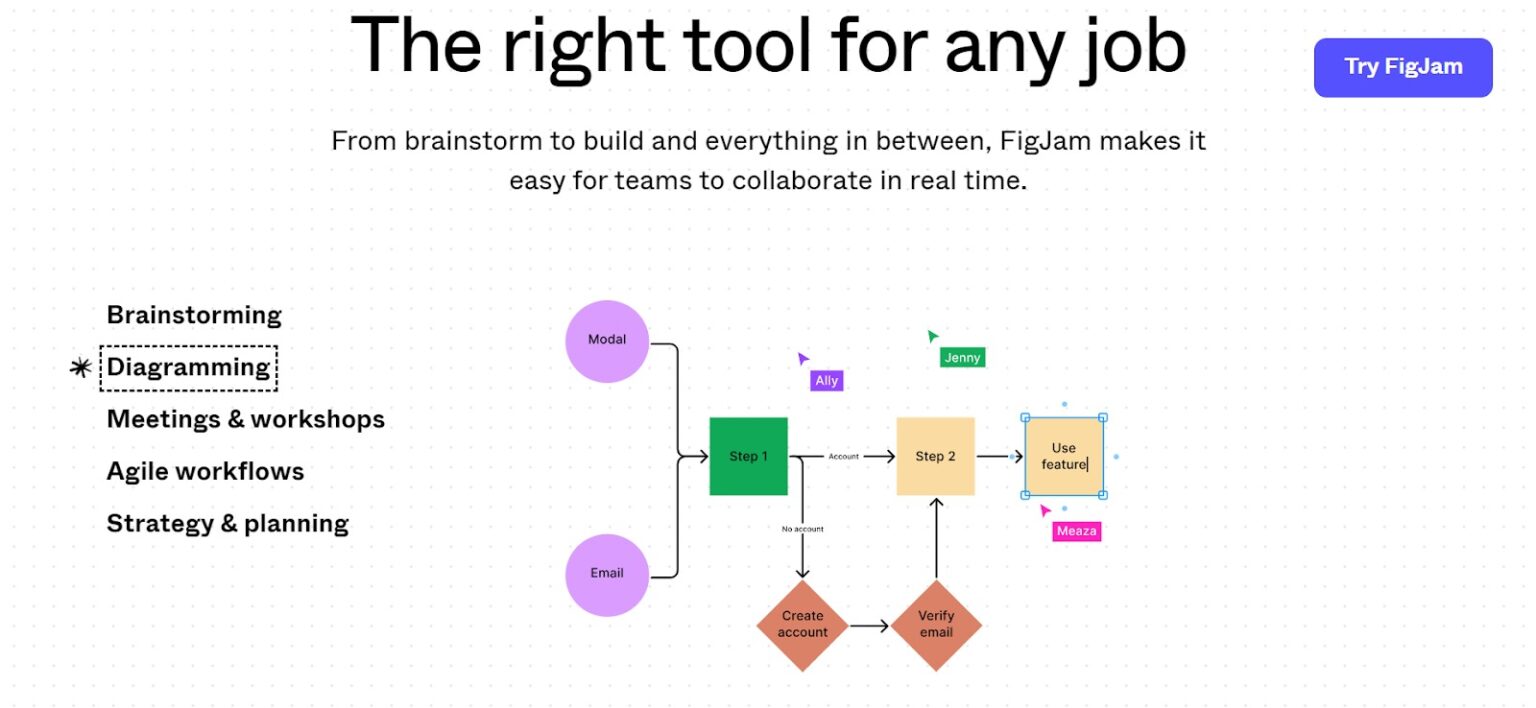 The right tool for any job

Try FigJam

From brainstorm to build and everything in between, FigJam makes it easy for teams to collaborate in real time.

Brainstorming
Diagramming
Meetings & workshops
Agile workflows
Strategy & planning

Modal
Email
Ally
Jenny
Step 1
Account
Step 2
Use feature
No account
Meaza
Create account
Verify email